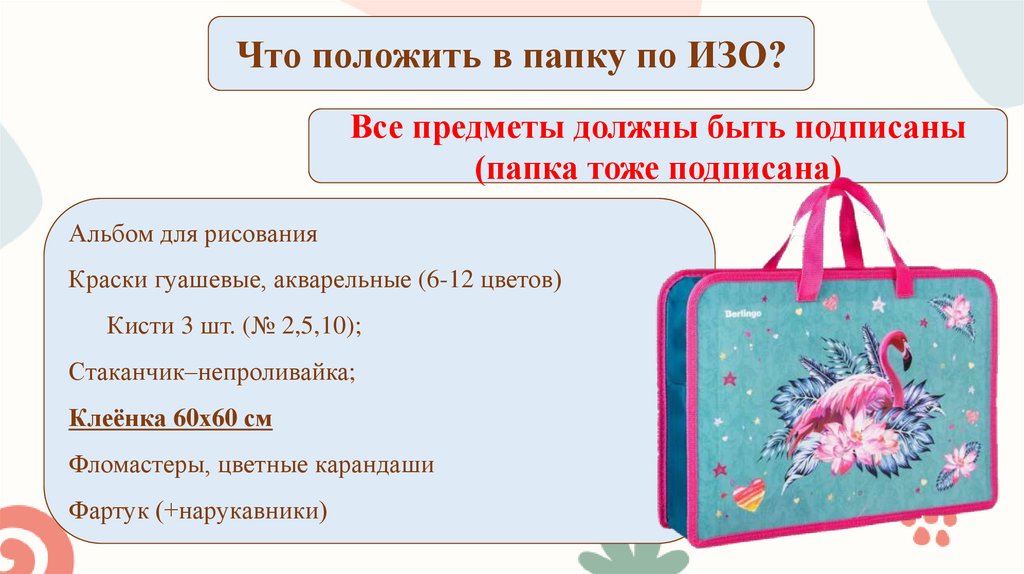 Что положить в папку по ИЗО?

Все предметы должны быть подписаны (папка тоже подписана)

Альбом для рисования

Краски гуашевые, акварельные (6-12 цветов)

Кисти 3 шт. (№ 2,5,10);

Стаканчик–непроливайка;

Клеёнка 60х60 см

Фломастеры, цветные карандаши

Фартук (+нарукавники)

Berlingo